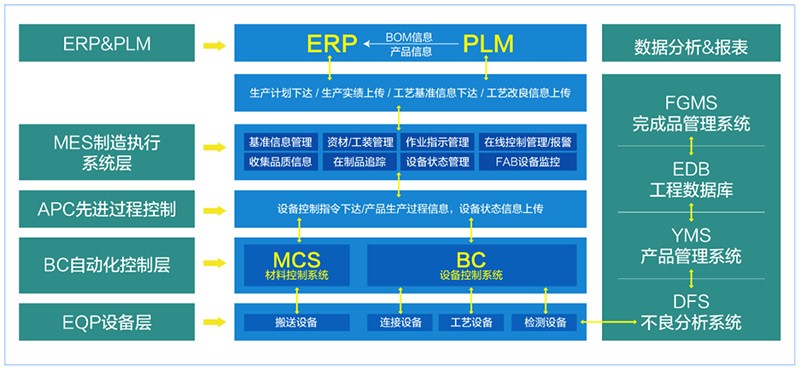 ERP&PLM

MES制造执行系统层

APC先进过程控制

BC自动化控制层

EQP设备层

ERP

BOM信息

产品信息

PLM

生产计划下达 / 生产实绩上传 / 工艺基准信息下达 / 工艺改良信息上传

基准信息管理

资材/工装管理

作业指示管理

在线控制管理/报警

收集品质信息

在制品追踪

设备状态管理

FAB设备监控

设备控制指令下达/产品生产过程信息，设备状态信息上传

MCS
材料控制系统

BC
设备控制系统

搬送设备

连接设备

工艺设备

检测设备

数据分析&报表

FGMS
完成品管理系统

EDB
工程数据库

YMS
产品管理系统

DFS
不良分析系统